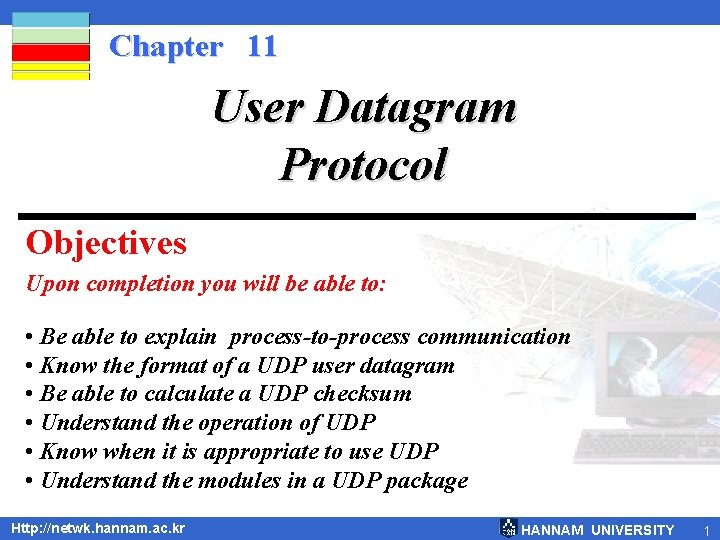 Chapter 11

User Datagram Protocol

Objectives

Upon completion you will be able to:

• Be able to explain process-to-process communication
• Know the format of a UDP user datagram
• Be able to calculate a UDP checksum
• Understand the operation of UDP
• Know when it is appropriate to use UDP
• Understand the modules in a UDP package

Http://netwk.hannam.ac.kr

HANNAM UNIVERSITY

1